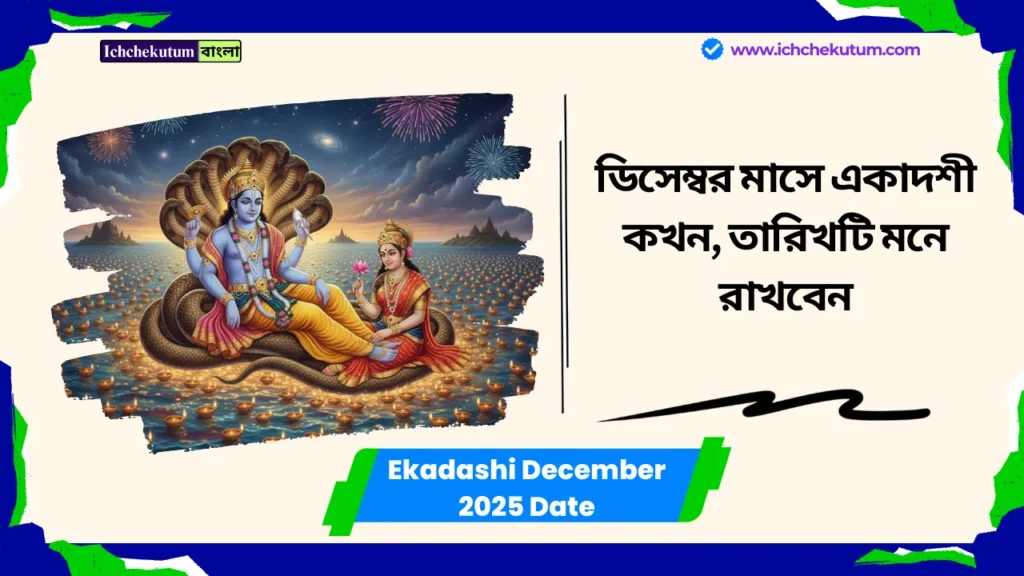 Ichchekutum বাংলা

www.ichchekutum.com

ডিসেম্বর মাসে একাদশী কখন, তারিখটি মনে রাখবেন

Ekadashi December 2025 Date